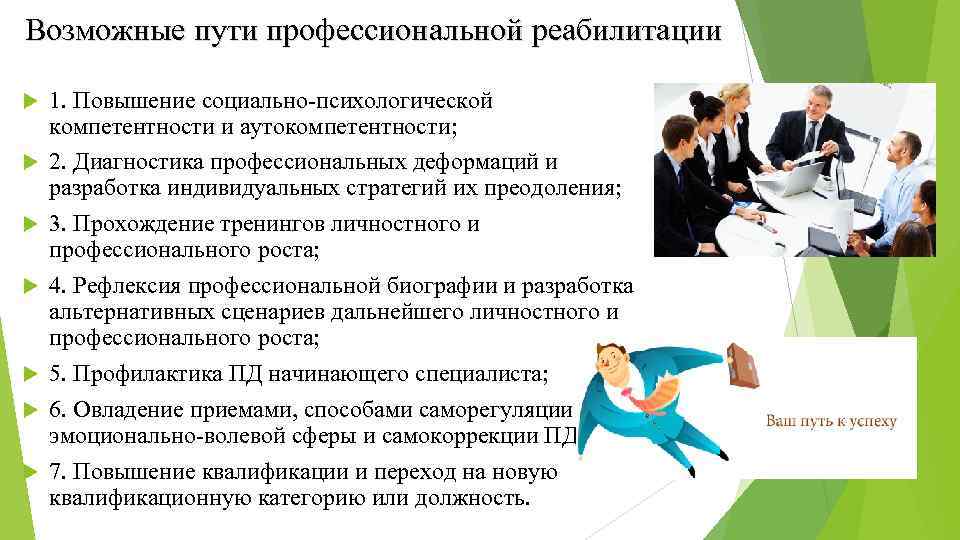 Возможные пути профессиональной реабилитации

1. Повышение социально-психологической компетентности и аутокомпетентности;

2. Диагностика профессиональных деформаций и разработка индивидуальных стратегий их преодоления;

3. Прохождение тренингов личностного и профессионального роста;

4. Рефлексия профессиональной биографии и разработка альтернативных сценариев дальнейшего личностного и профессионального роста;

5. Профилактика ПД начинающего специалиста;

6. Овладение приемами, способами саморегуляции эмоционально-волевой сферы и самокоррекции ПД

7. Повышение квалификации и переход на новую квалификационную категорию или должность.

Ваш путь к успеху